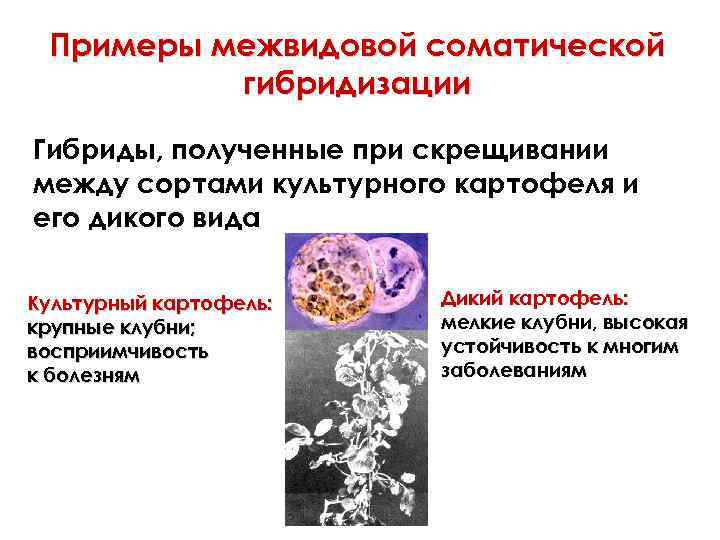 Примеры межвидовой соматической гибридизации

Гибриды, полученные при скрещивании между сортами культурного картофеля и его дикого вида

Культурный картофель:
крупные клубни; восприимчивость к болезням

Дикий картофель:
мелкие клубни, высокая устойчивость к многим заболеваниям